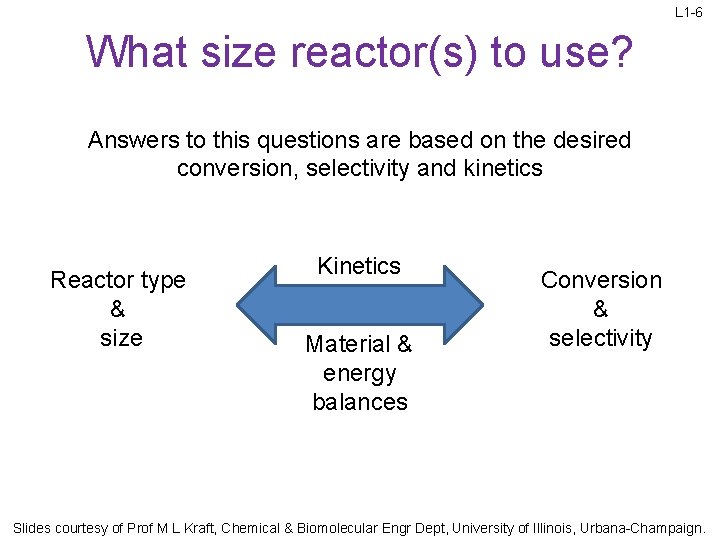 L1-6

What size reactor(s) to use?

Answers to this questions are based on the desired conversion, selectivity and kinetics

Reactor type & size

Kinetics

Material & energy balances

Conversion & selectivity

Slides courtesy of Prof M L Kraft, Chemical & Biomolecular Engr Dept, University of Illinois, Urbana-Champaign.